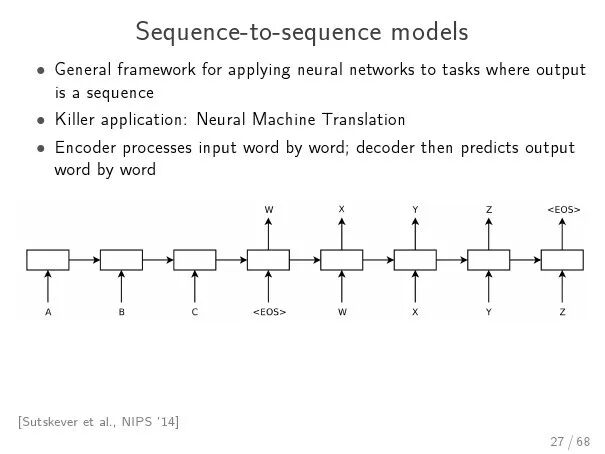 Sequence-to-sequence models

• General framework for applying neural networks to tasks where output is a sequence
• Killer application: Neural Machine Translation
• Encoder processes input word by word; decoder then predicts output word by word

W X Y Z <EOS>

A B C <EOS> W X Y Z

[Sutskever et al., NIPS '14]

27 / 68